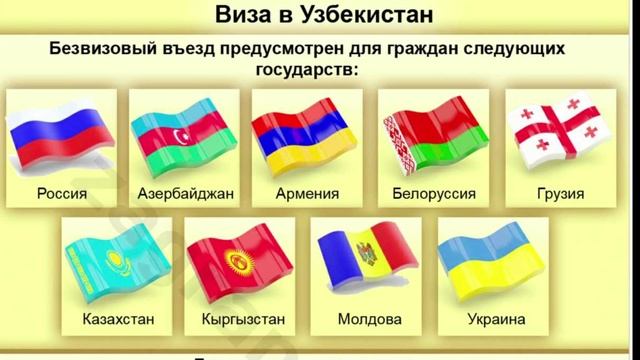 Виза в Узбекистан

Безвизовый въезд предусмотрен для граждан следующих государств:

Россия

Азербайджан

Армения

Белоруссия

Грузия

Казахстан

Кыргызстан

Молдова

Украина